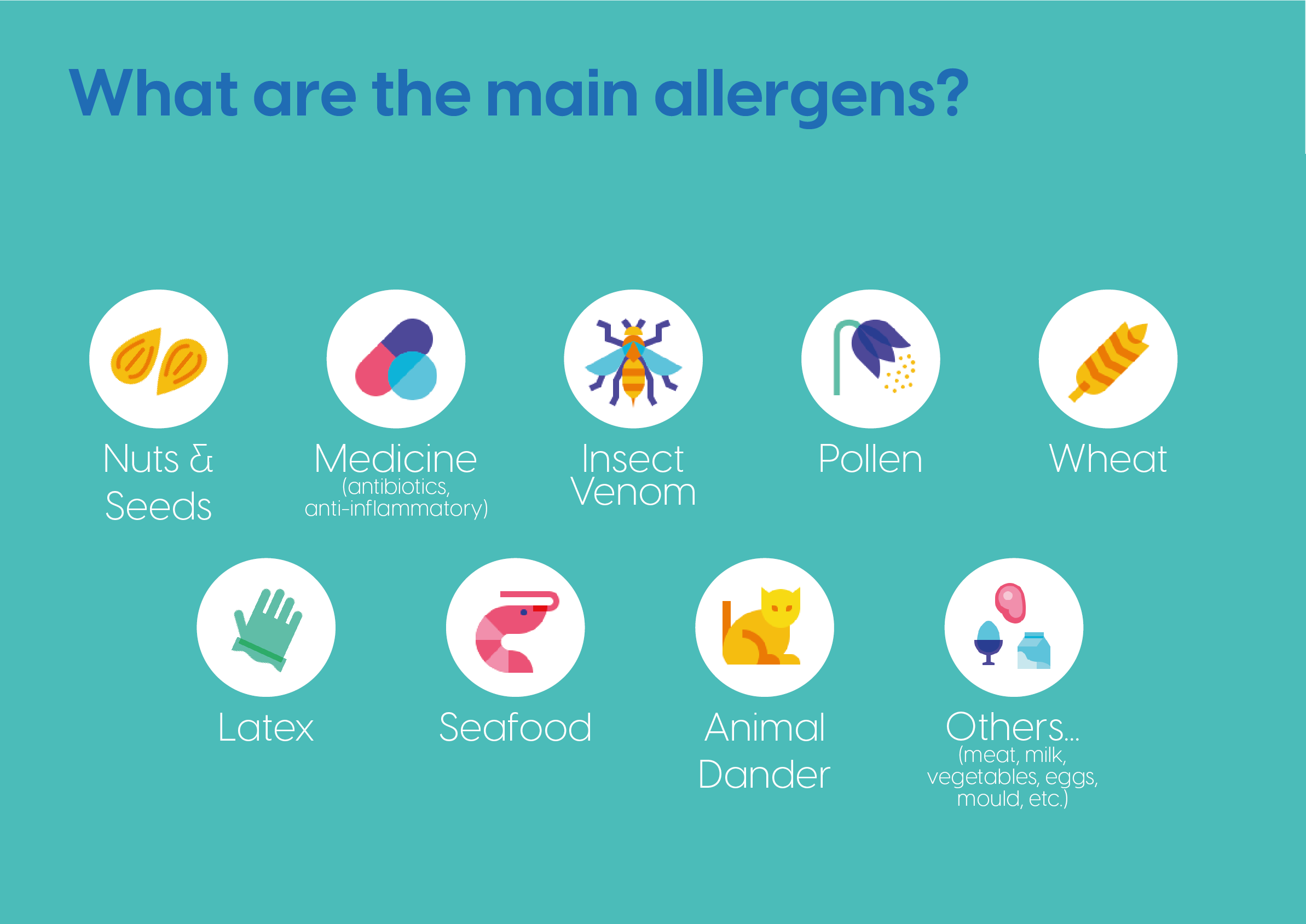 What are the main allergens?

Nuts & Seeds

Medicine
(antibiotics, anti-inflammatory)

Insect Venom

Pollen

Wheat

Latex

Seafood

Animal Dander

Others...
(meat, milk, vegetables, eggs, mould, etc.)